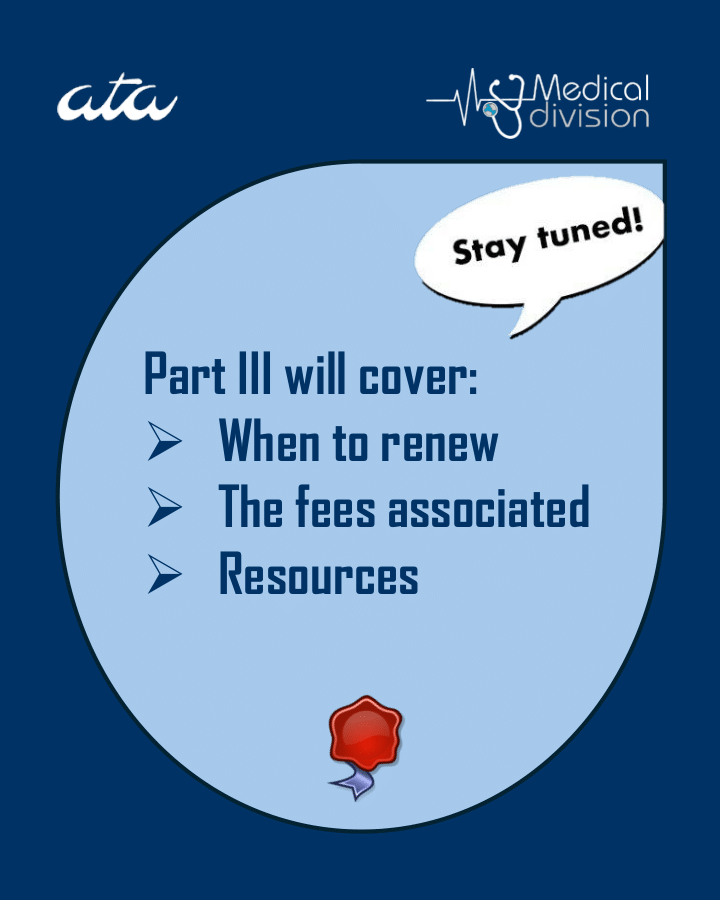 ata

Medical division

Stay tuned!

Part III will cover:
➢ When to renew
➢ The fees associated
➢ Resources